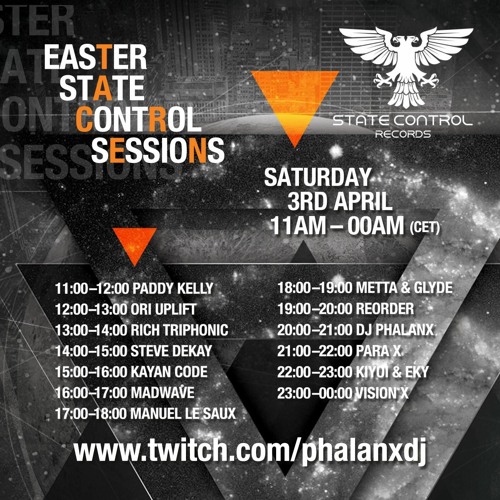 EASTER
STATE
CONTROL
SESSIONS

STATE CONTROL
RECORDS

SATURDAY
3RD APRIL
11AM – 00AM (CET)

11:00–12:00 PADDY KELLY
12:00–13:00 ORI UPLIFT
13:00–14:00 RICH TRIPHONIC
14:00–15:00 STEVE DEKAY
15:00–16:00 KAYAN CODE
16:00–17:00 MADWAVE
17:00–18:00 MANUEL LE SAUX

18:00–19:00 METTA & GLYDE
19:00–20:00 REORDER
20:00–21:00 DJ PHALANX
21:00–22:00 PARA X
22:00–23:00 KIYOI & EKY
23:00–00:00 VISION X

www.twitch.com/phalanxdj